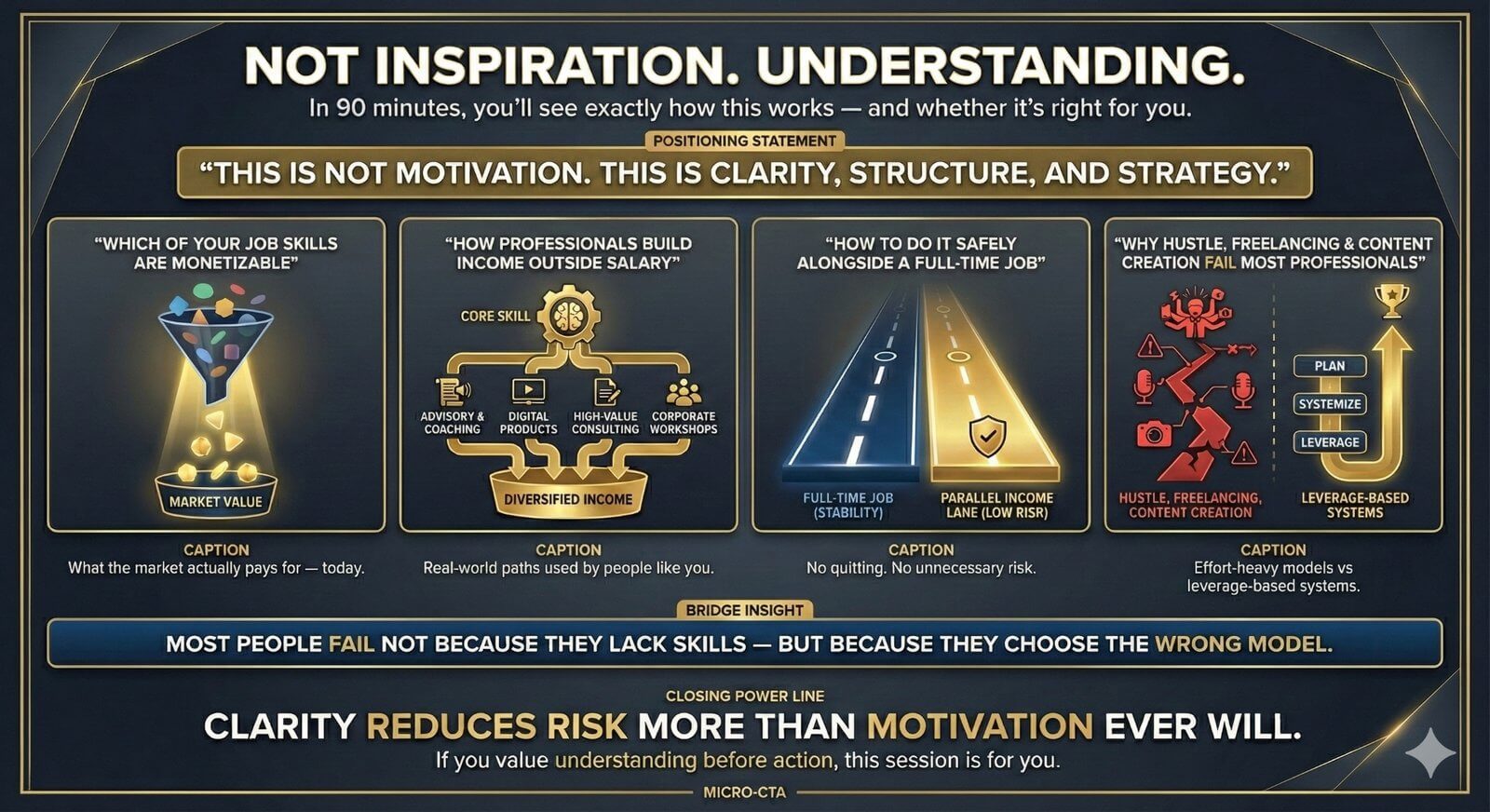 NOT INSPIRATION. UNDERSTANDING.

In 90 minutes, you'll see exactly how this works — and whether it's right for you.

POSITIONING STATEMENT

"THIS IS NOT MOTIVATION. THIS IS CLARITY, STRUCTURE, AND STRATEGY."

"WHICH OF YOUR JOB SKILLS ARE MONETIZABLE"

MARKET VALUE

CAPTION
What the market actually pays for — today.

"HOW PROFESSIONALS BUILD INCOME OUTSIDE SALARY"

CORE SKILL

ADVISORY & COACHING

DIGITAL PRODUCTS

HIGH-VALUE CONSULTING

CORPORATE WORKSHOPS

DIVERSIFIED INCOME

CAPTION
Real-world paths used by people like you.

"HOW TO DO IT SAFELY ALONGSIDE A FULL-TIME JOB"

FULL-TIME JOB (STABILITY)

PARALLEL INCOME LANE (LOW RISR)

CAPTION
No quitting. No unnecessary risk.

"WHY HUSTLE, FREELANCING & CONTENT CREATION FAIL MOST PROFESSIONALS"

PLAN

SYSTEMIZE

LEVERAGE

HUSTLE, FREELANCING, CONTENT CREATION

LEVERAGE-BASED SYSTEMS

CAPTION
Effort-heavy models vs leverage-based systems.

BRIDGE INSIGHT

MOST PEOPLE FAIL NOT BECAUSE THEY LACK SKILLS — BUT BECAUSE THEY CHOOSE THE WRONG MODEL.

CLOSING POWER LINE

CLARITY REDUCES RISK MORE THAN MOTIVATION EVER WILL.

If you value understanding before action, this session is for you.

MICRO-CTA